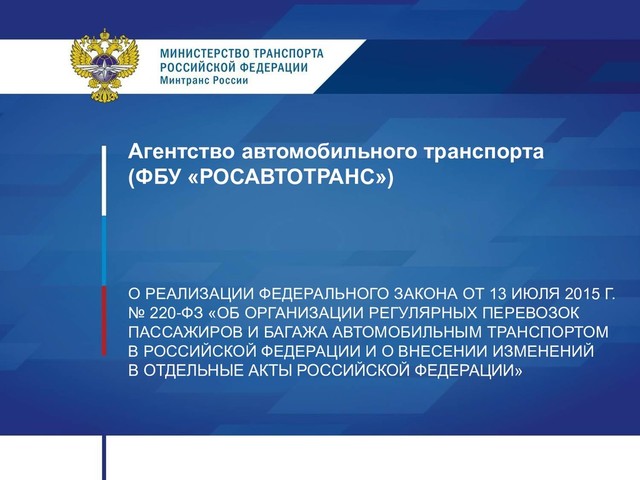 МИНИСТЕРСТВО ТРАНСПОРТА
РОССИЙСКОЙ ФЕДЕРАЦИИ
Минтранс России

Агентство автомобильного транспорта
(ФБУ «РОСАВТОТРАНС»)

О РЕАЛИЗАЦИИ ФЕДЕРАЛЬНОГО ЗАКОНА ОТ 13 ИЮЛЯ 2015 Г. № 220-ФЗ «ОБ ОРГАНИЗАЦИИ РЕГУЛЯРНЫХ ПЕРЕВОЗОК ПАССАЖИРОВ И БАГАЖА АВТОМОБИЛЬНЫМ ТРАНСПОРТОМ В РОССИЙСКОЙ ФЕДЕРАЦИИ И О ВНЕСЕНИИ ИЗМЕНЕНИЙ В ОТДЕЛЬНЫЕ АКТЫ РОССИЙСКОЙ ФЕДЕРАЦИИ»